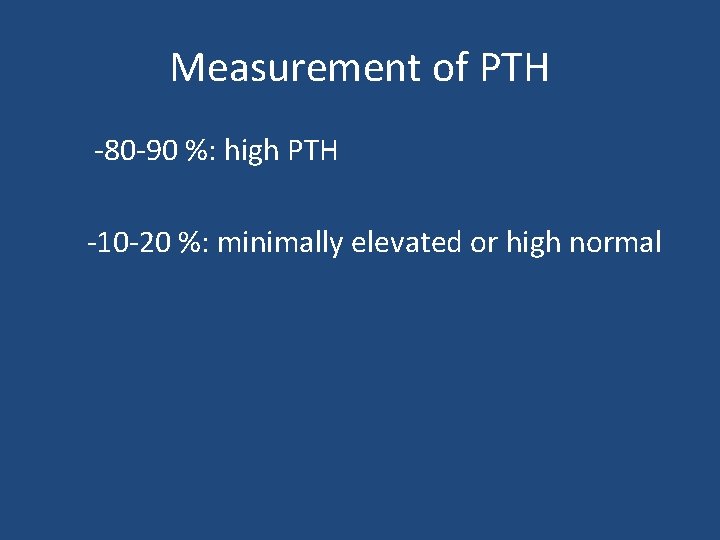 Measurement of PTH

-80-90 %: high PTH

-10-20 %: minimally elevated or high normal